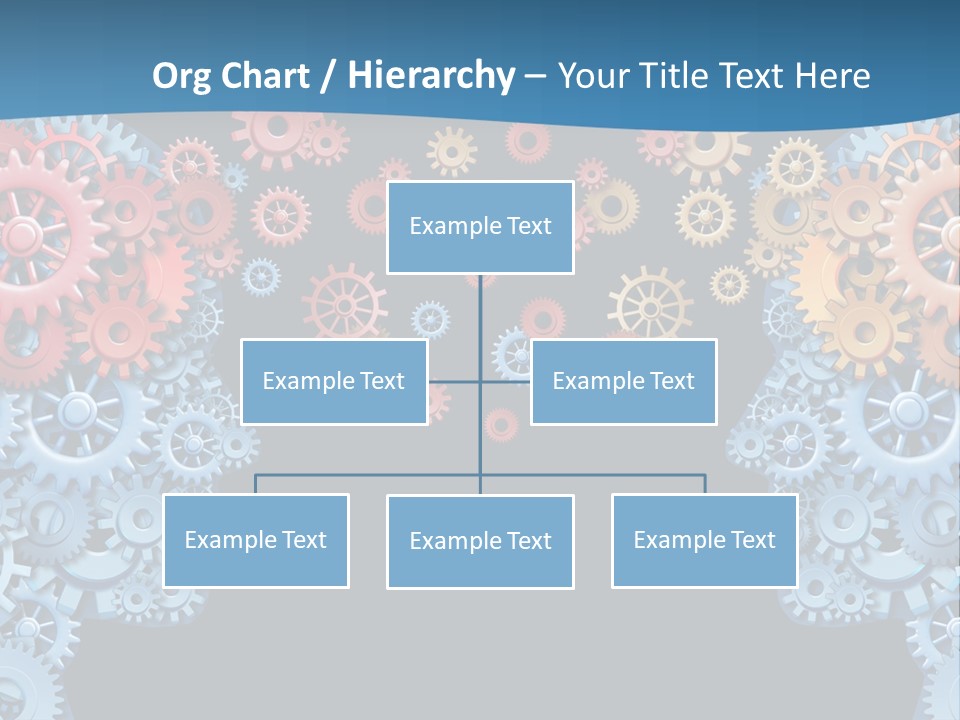 Org Chart / Hierarchy – Your Title Text Here

Example Text

Example Text

Example Text

Example Text

Example Text

Example Text